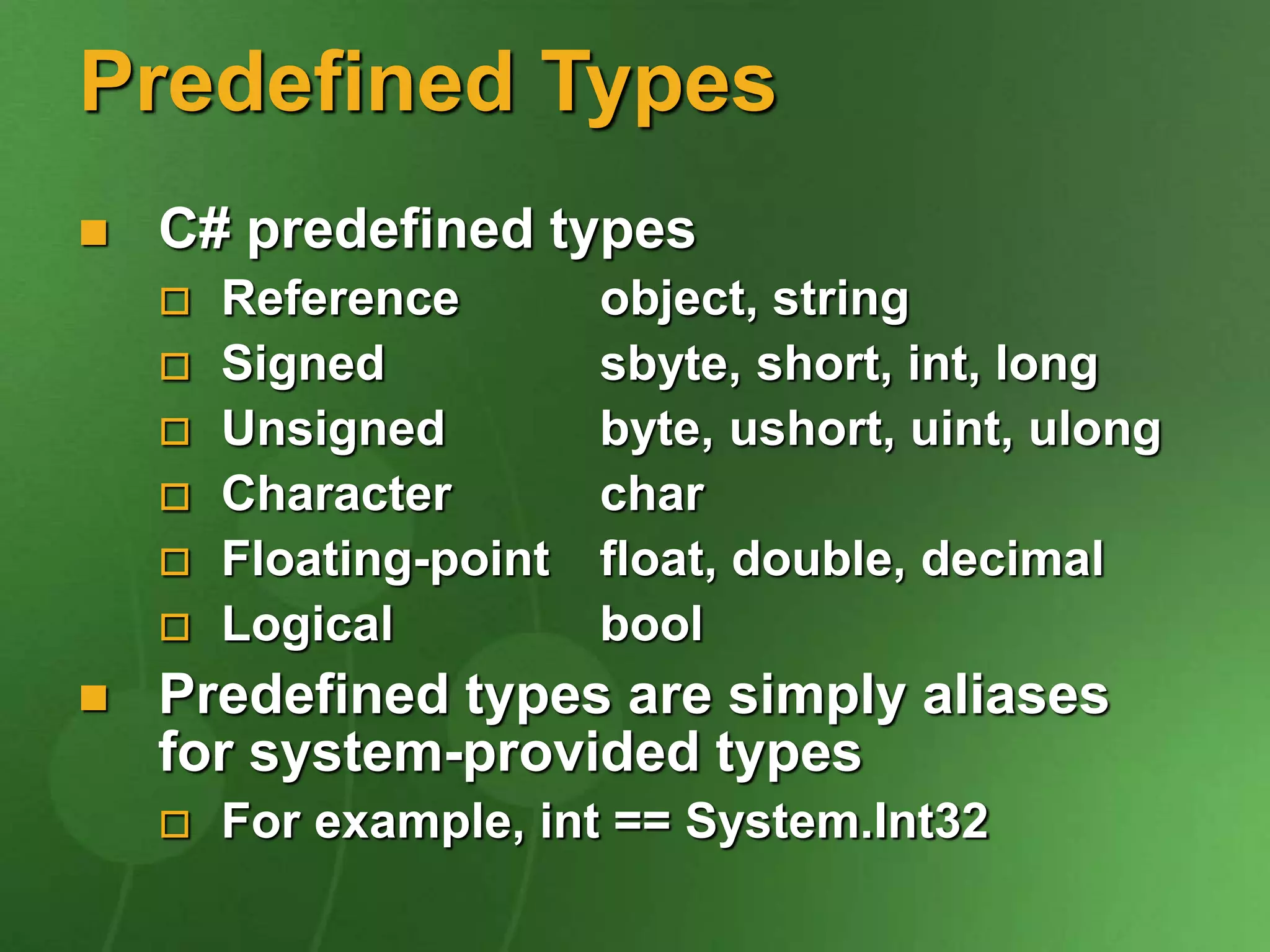 Predefined Types

C# predefined types

Reference object, string
Signed sbyte, short, int, long
Unsigned byte, ushort, uint, ulong
Character char
Floating-point float, double, decimal
Logical bool

Predefined types are simply aliases for system-provided types

For example, int == System.Int32